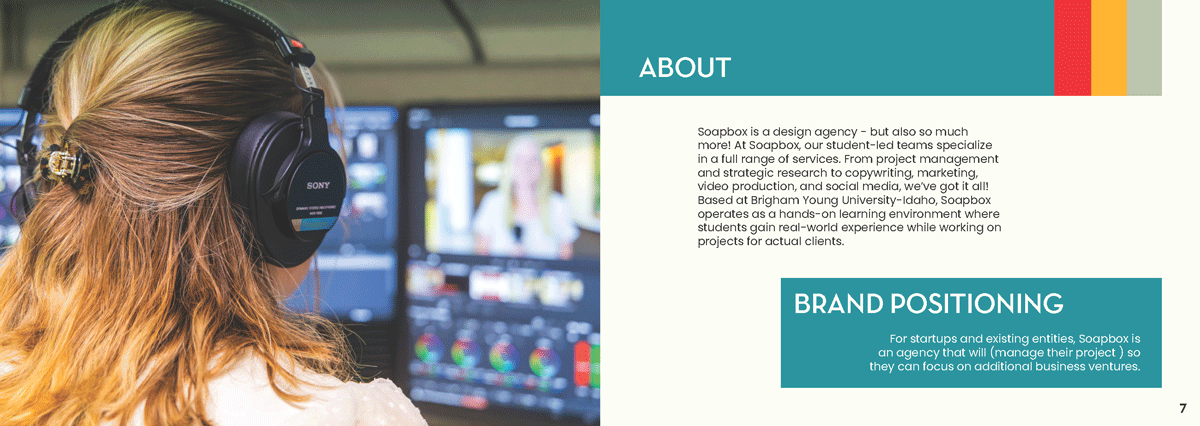 SONY

ABOUT

Soapbox is a design agency - but also so much more! At Soapbox, our student-led teams specialize in a full range of services. From project management and strategic research to copywriting, marketing, video production, and social media, we've got it all! Based at Brigham Young University-Idaho, Soapbox operates as a hands-on learning environment where students gain real-world experience while working on projects for actual clients.

BRAND POSITIONING

For startups and existing entities, Soapbox is an agency that will (manage their project ) so they can focus on additional business ventures.

7